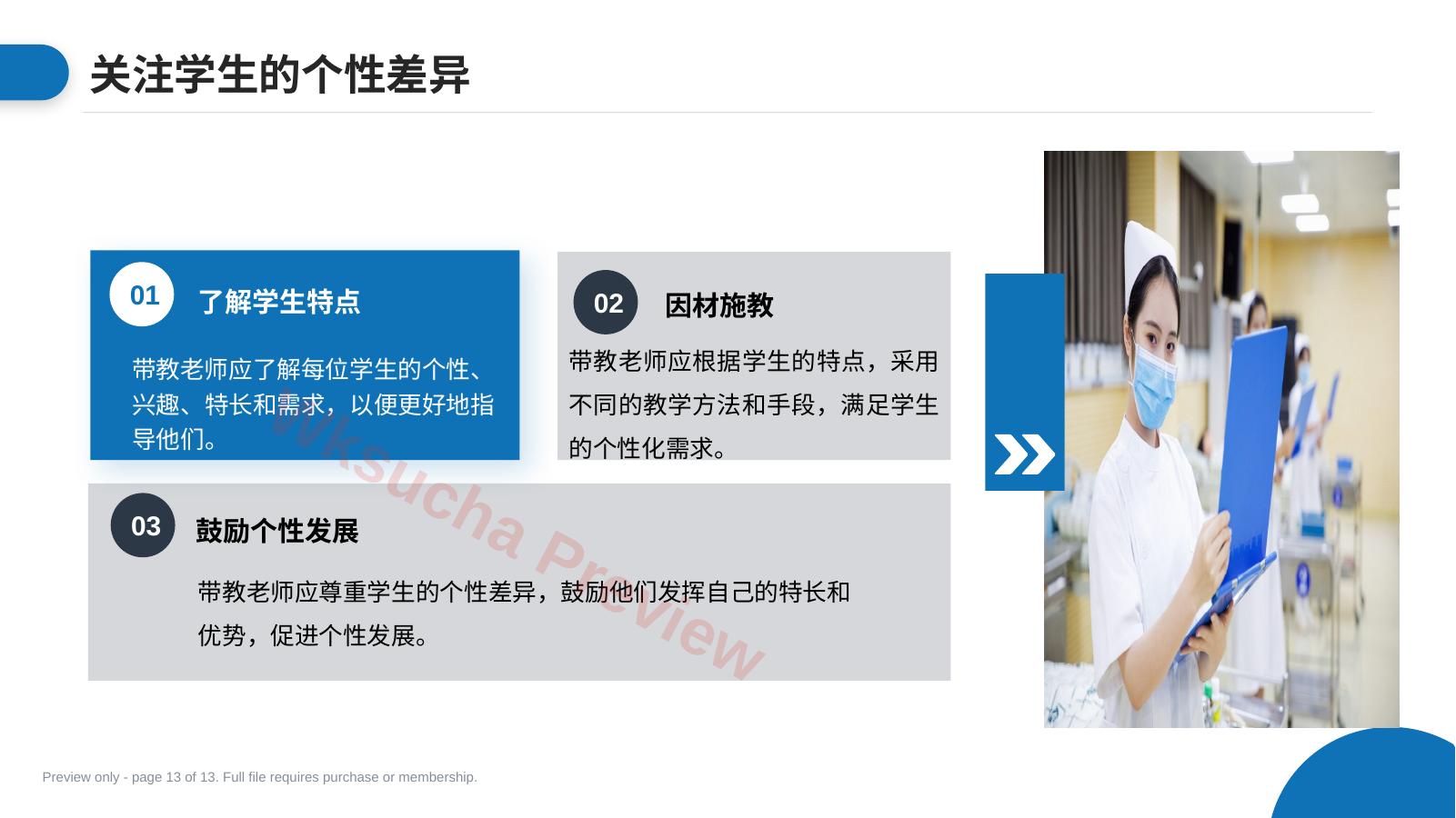 关注学生的个性差异

01 了解学生特点

带教老师应了解每位学生的个性、兴趣、特长和需求，以便更好地指导他们。

02 因材施教

带教老师应根据学生的特点，采用不同的教学方法和手段，满足学生的个性化需求。

03 鼓励个性发展

带教老师应尊重学生的个性差异，鼓励他们发挥自己的特长和优势，促进个性发展。

Wksucha Preview

Preview only - page 13 of 13. Full file requires purchase or membership.